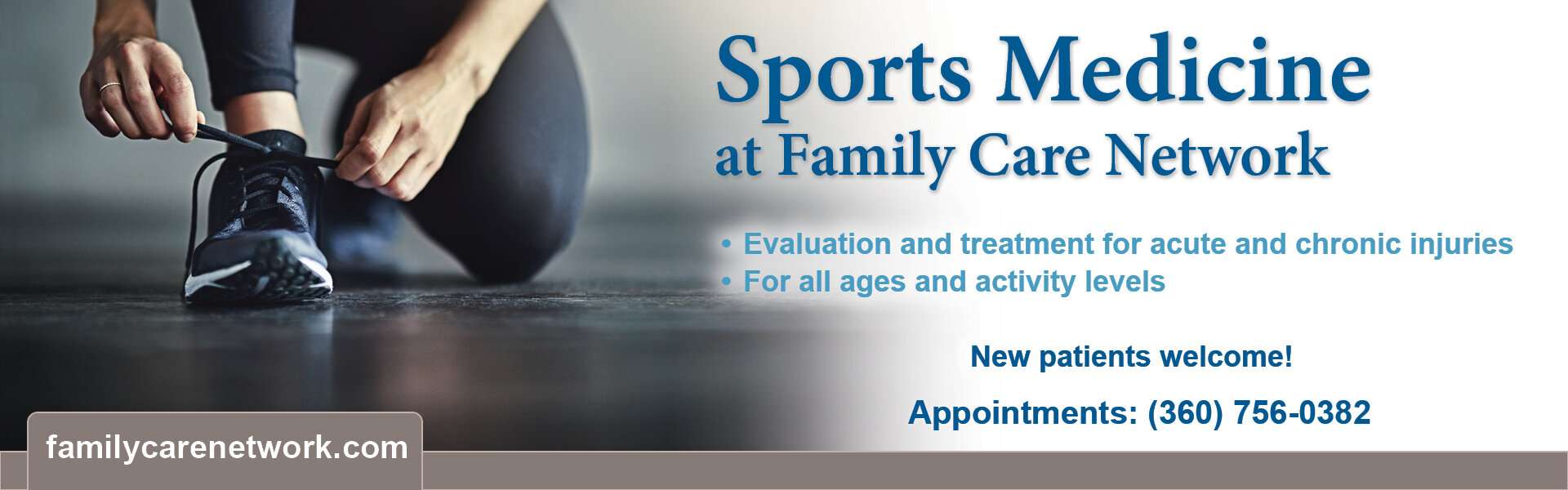 Sports Medicine
at Family Care Network

• Evaluation and treatment for acute and chronic injuries
• For all ages and activity levels

New patients welcome!

Appointments: (360) 756-0382

familycarenetwork.com